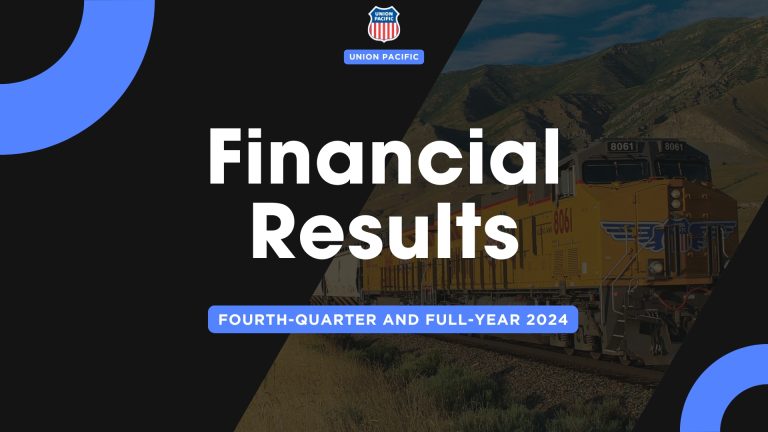 UNION PACIFIC

UNION PACIFIC

Financial Results

FOURTH-QUARTER AND FULL-YEAR 2024

8061

8061

8061